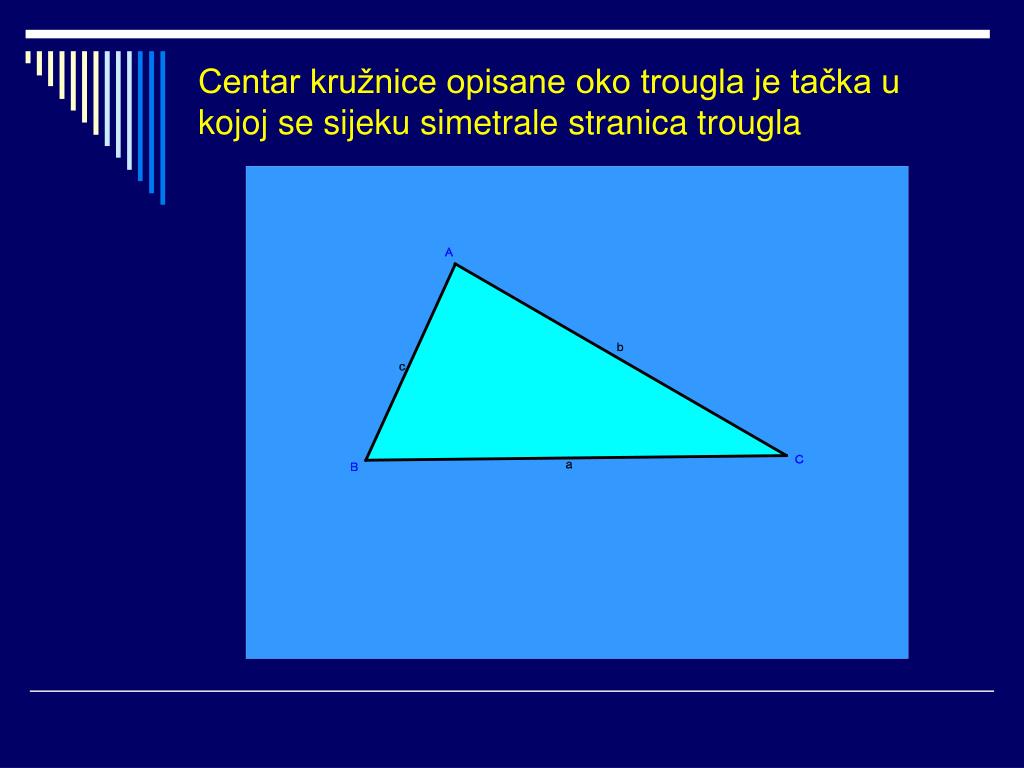 Centar kružnice opisane oko trougla je tačka u kojoj se sijeku simetrale stranica trougla

A
b
c
B
a
C